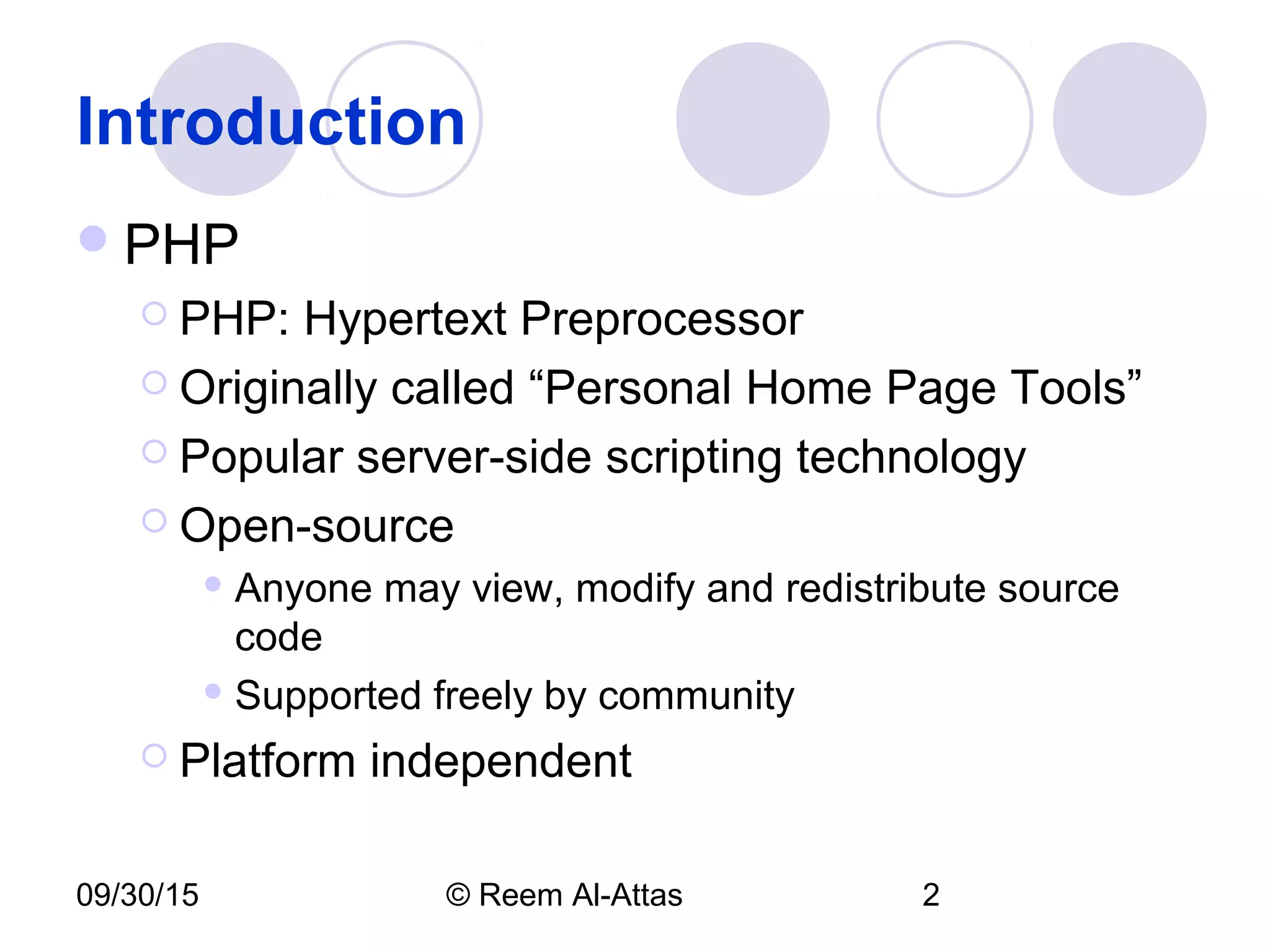 Introduction

PHP

PHP: Hypertext Preprocessor

Originally called “Personal Home Page Tools”

Popular server-side scripting technology

Open-source

Anyone may view, modify and redistribute source code

Supported freely by community

Platform independent

09/30/15 © Reem Al-Attas 2